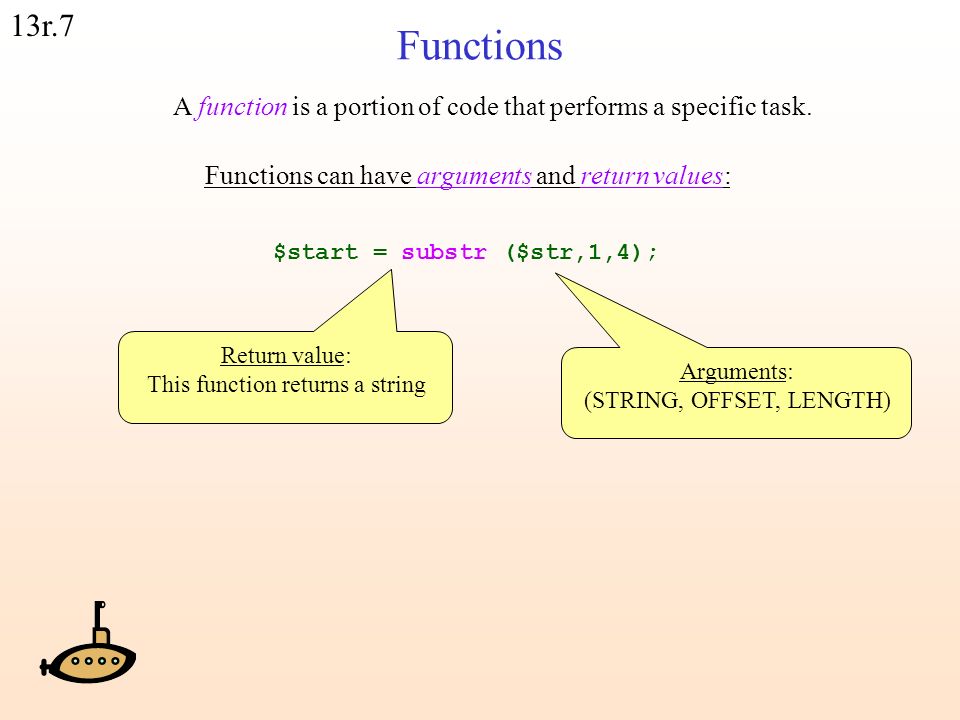 13r.7

Functions

A function is a portion of code that performs a specific task.

Functions can have arguments and return values:

$start = substr ($str,1,4);

Return value:
This function returns a string

Arguments:
(STRING, OFFSET, LENGTH)